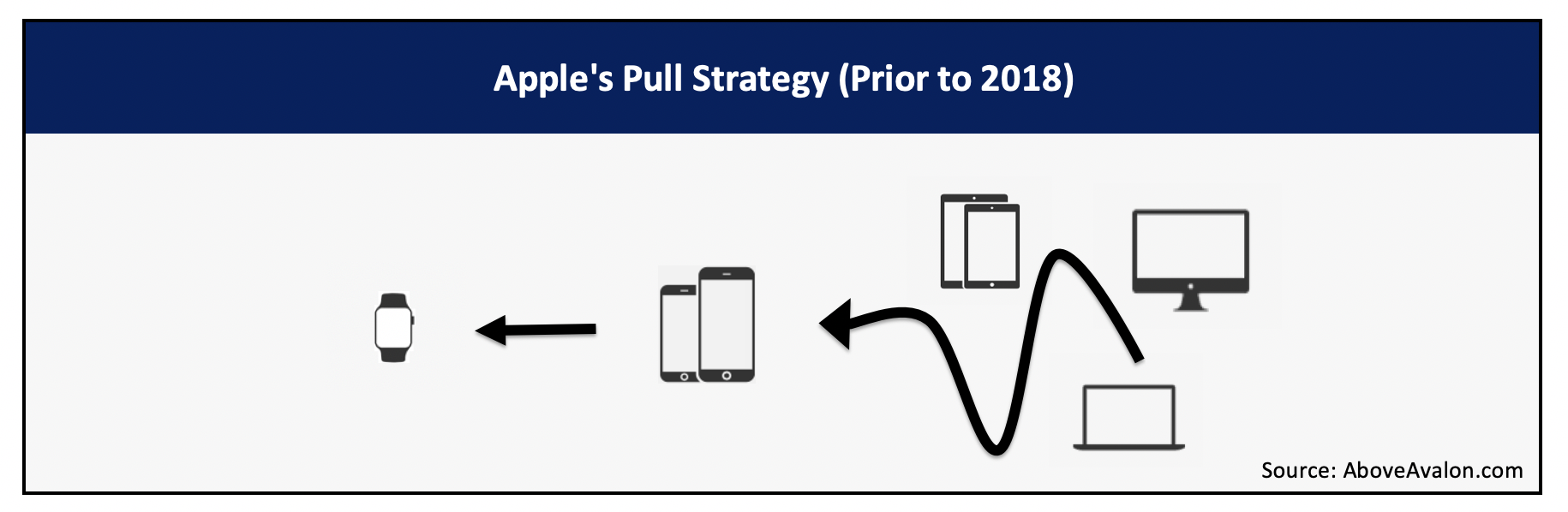 Apple's Pull Strategy (Prior to 2018)

Source: AboveAvalon.com